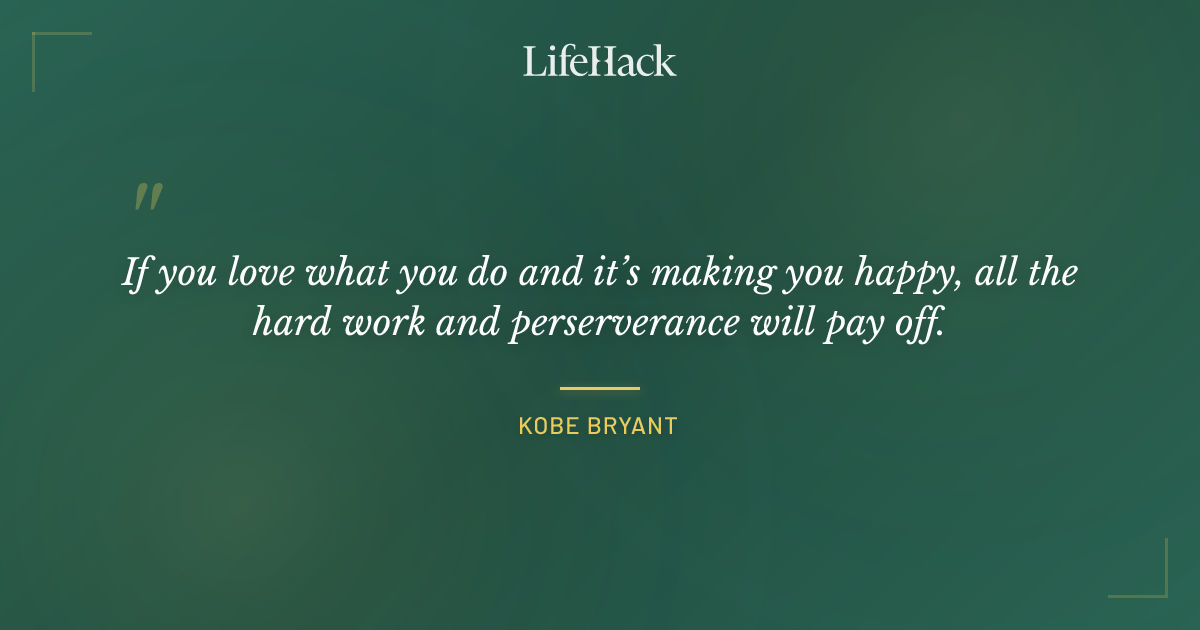 LifeHack

"

If you love what you do and it's making you happy, all the hard work and perserverance will pay off.

KOBE BRYANT